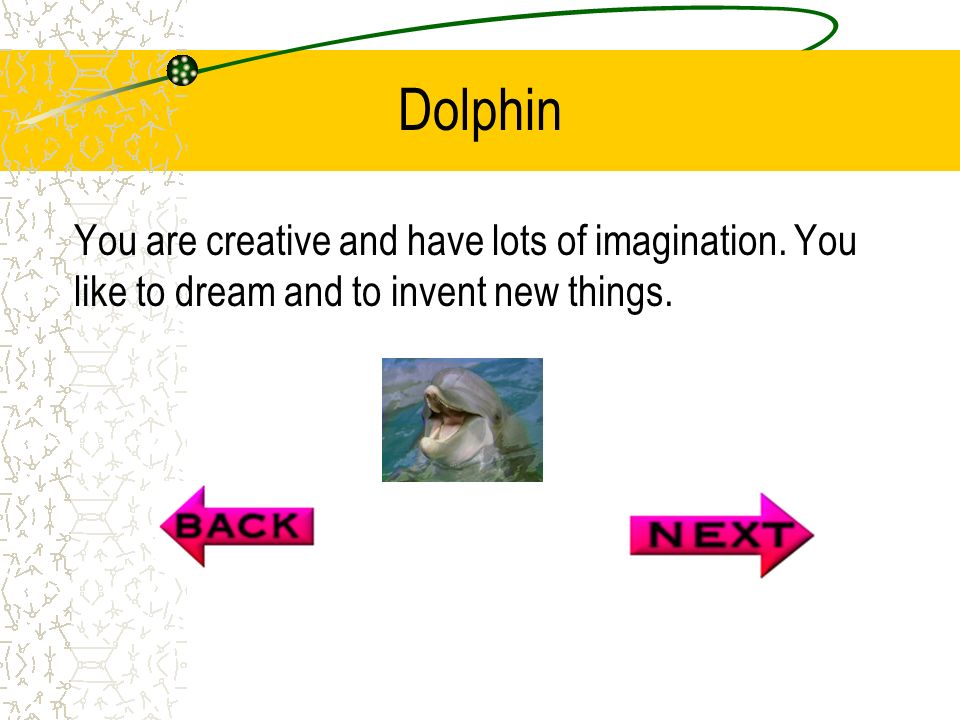 Dolphin

You are creative and have lots of imagination. You like to dream and to invent new things.

BACK

NEXT